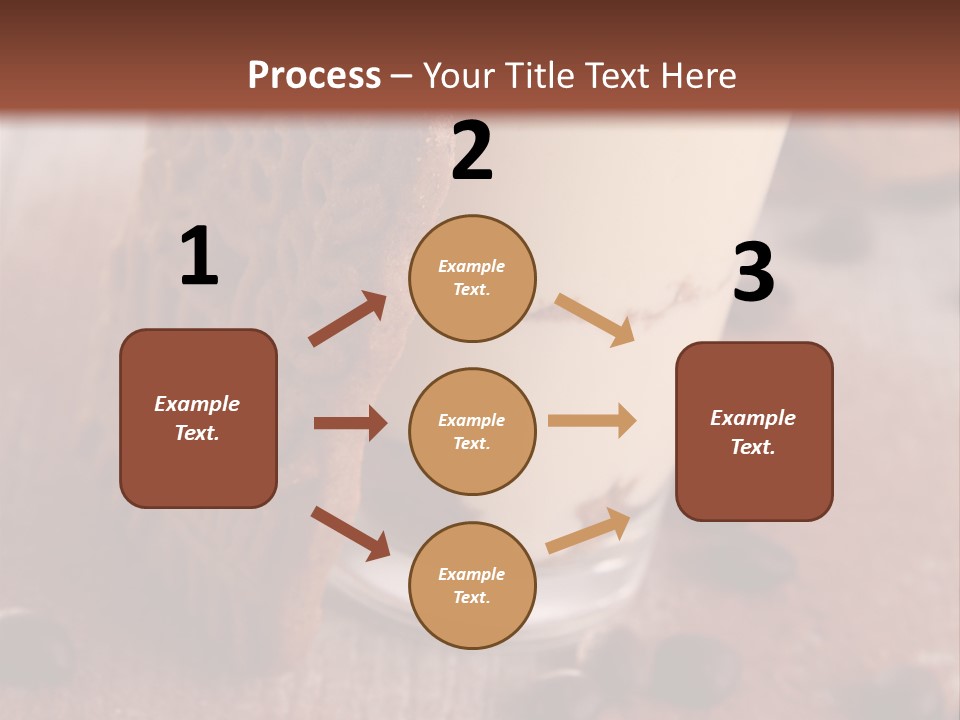 Process – Your Title Text Here

1

Example Text.

2

Example Text.

Example Text.

Example Text.

3

Example Text.